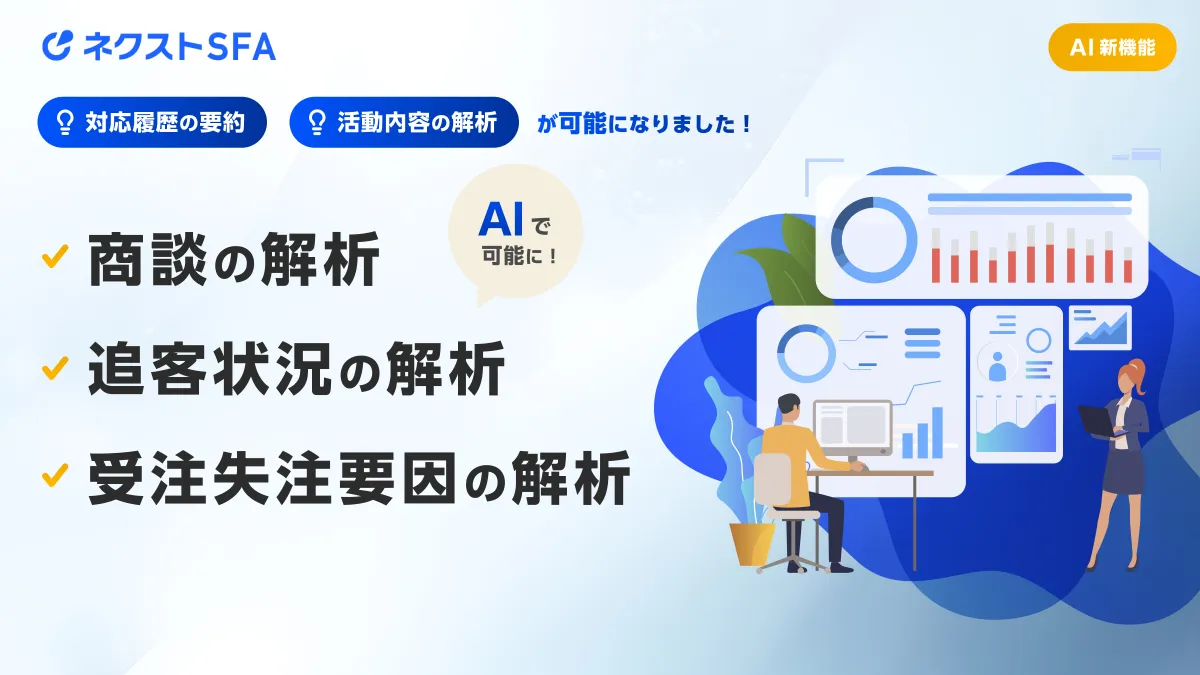 ネクストSFA

AI 新機能

対応履歴の要約 活動内容の解析 が可能になりました！

AIで可能に！

商談の解析

追客状況の解析

受注失注要因の解析